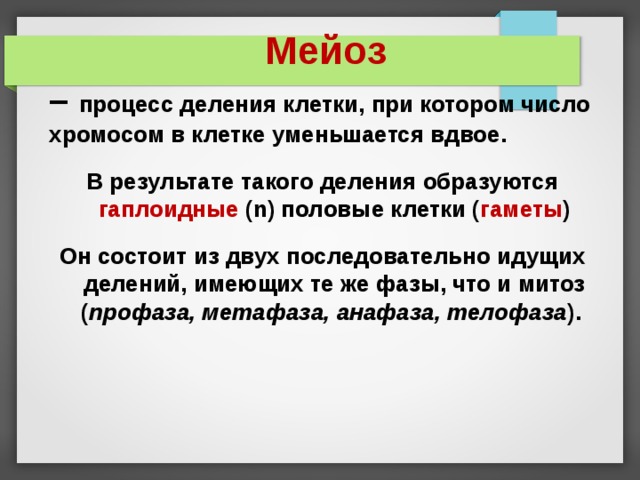 Мейоз

– процесс деления клетки, при котором число хромосом в клетке уменьшается вдвое.

В результате такого деления образуются гаплоидные (n) половые клетки (гаметы)

Он состоит из двух последовательно идущих делений, имеющих те же фазы, что и митоз (профаза, метафаза, анафаза, телофаза).